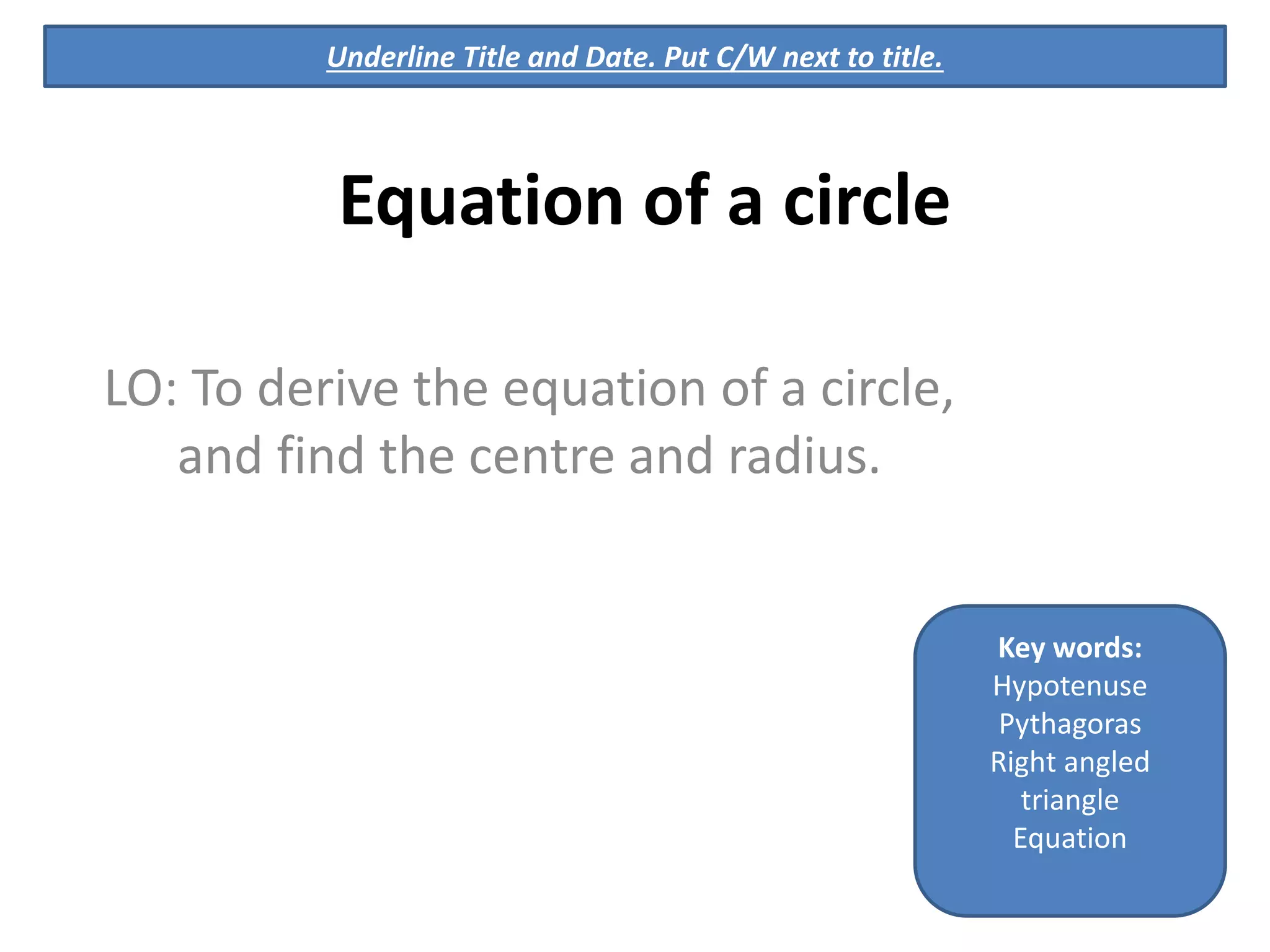 Underline Title and Date. Put C/W next to title.

Equation of a circle

LO: To derive the equation of a circle, and find the centre and radius.

Key words:
Hypotenuse
Pythagoras
Right angled triangle
Equation